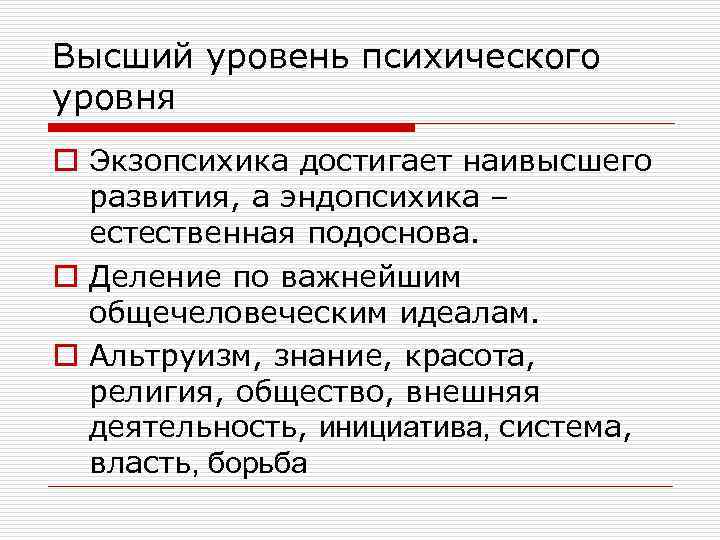 Высший уровень психического уровня

Экзопсихика достигает наивысшего развития, а эндопсихика – естественная подоснова.

Деление по важнейшим общечеловеческим идеалам.

Альтруизм, знание, красота, религия, общество, внешняя деятельность, инициатива, система, власть, борьба